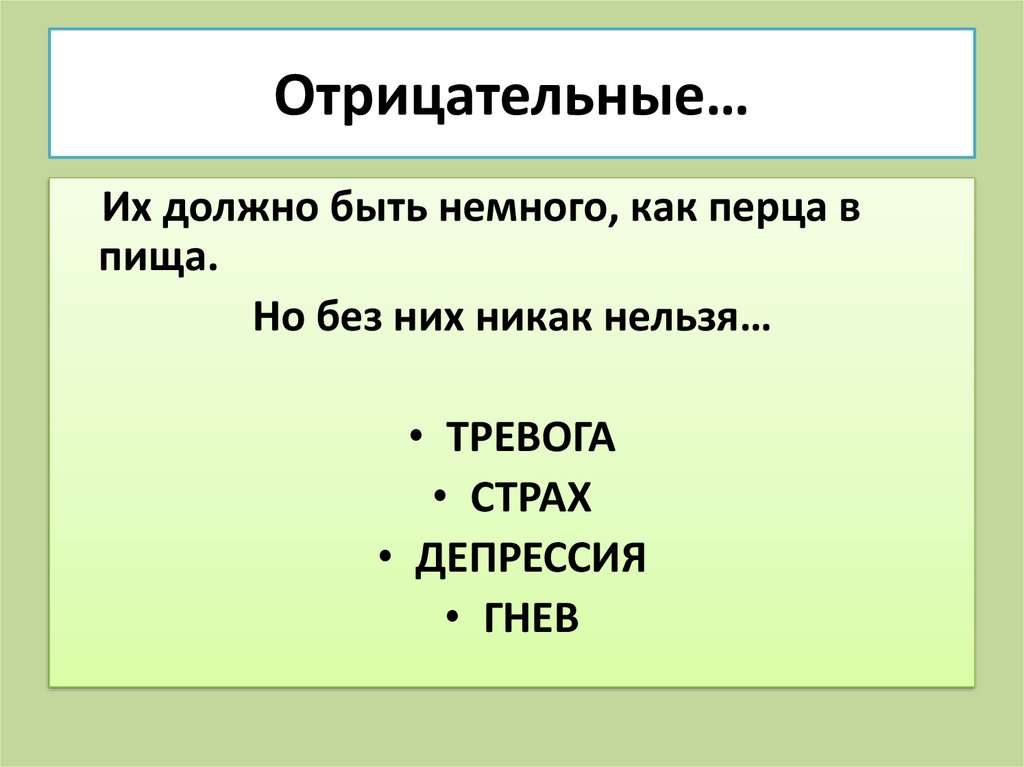 Отрицательные…

Их должно быть немного, как перца в пища.

Но без них никак нельзя…

• ТРЕВОГА
• СТРАХ
• ДЕПРЕССИЯ
• ГНЕВ